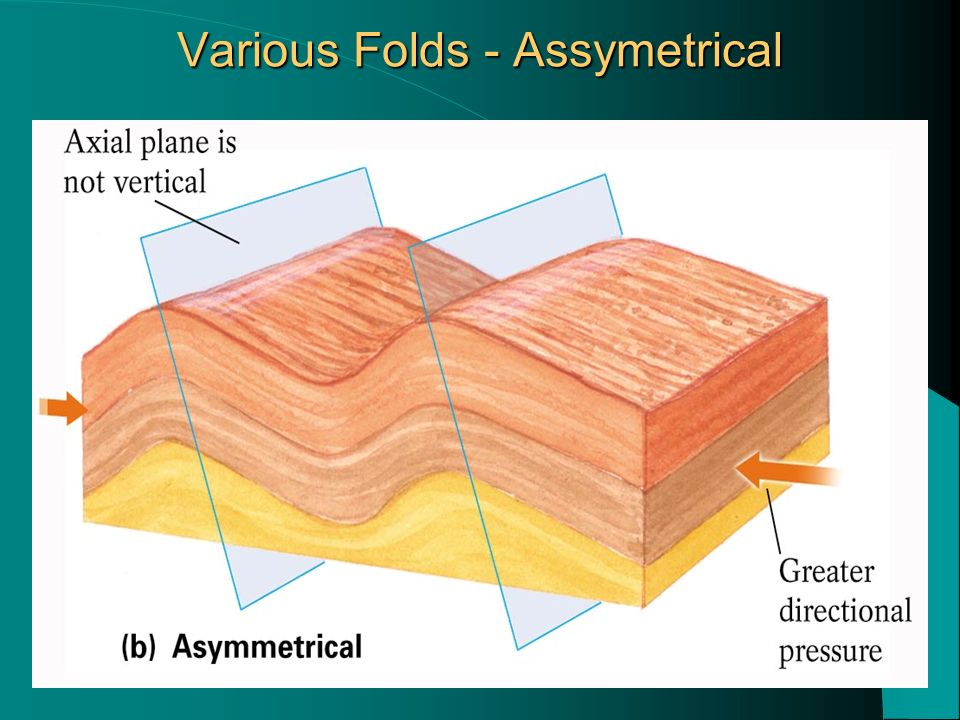 Various Folds - Assymetrical

Axial plane is not vertical

Greater directional pressure

(b) Asymmetrical